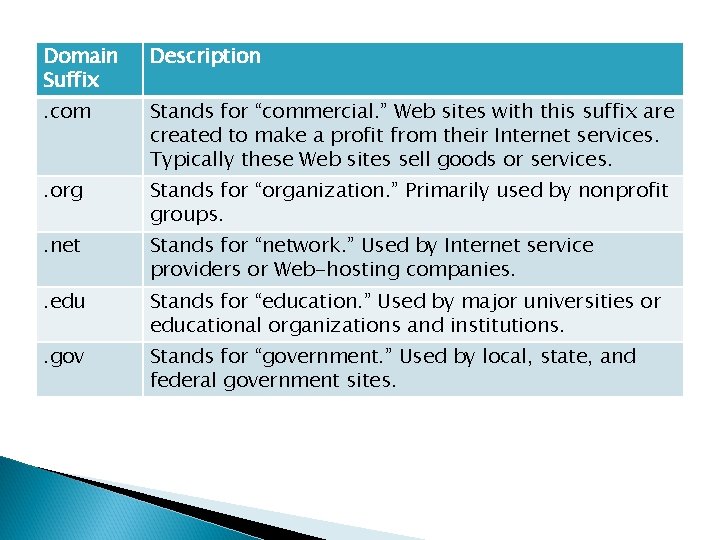 | Domain Suffix | Description |
|---|---|
| .com | Stands for “commercial.” Web sites with this suffix are created to make a profit from their Internet services. Typically these Web sites sell goods or services. |
| .org | Stands for “organization.” Primarily used by nonprofit groups. |
| .net | Stands for “network.” Used by Internet service providers or Web-hosting companies. |
| .edu | Stands for “education.” Used by major universities or educational organizations and institutions. |
| .gov | Stands for “government.” Used by local, state, and federal government sites. |